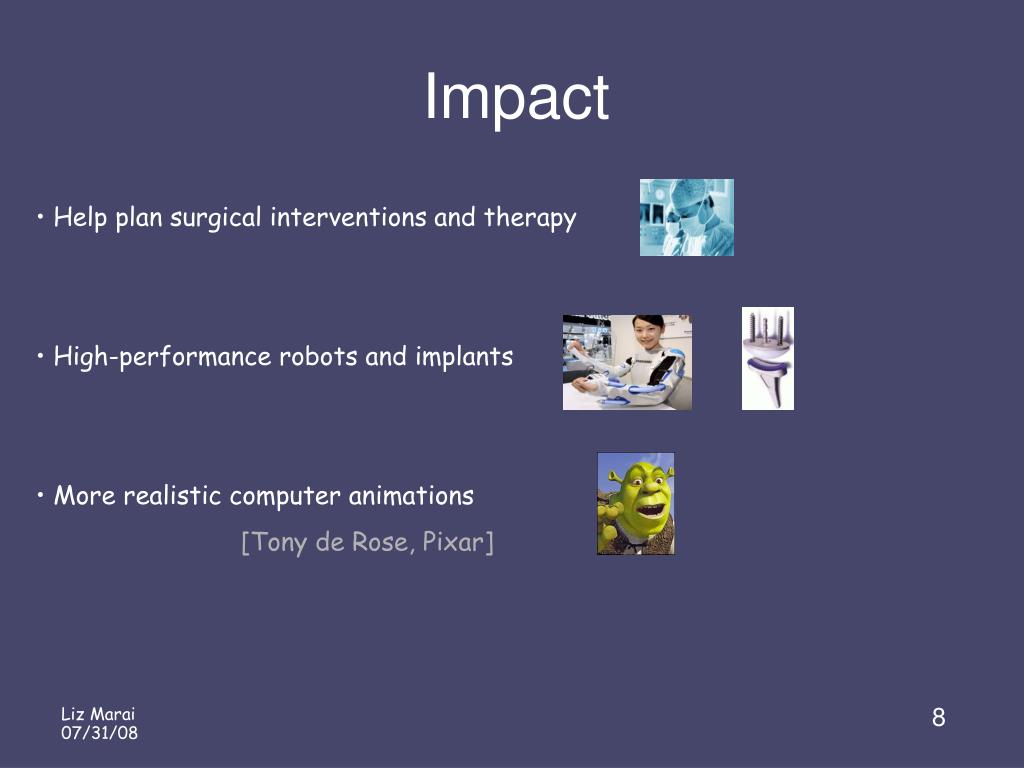 Impact

• Help plan surgical interventions and therapy

• High-performance robots and implants

• More realistic computer animations

[Tony de Rose, Pixar]

Liz Marai
07/31/08

8